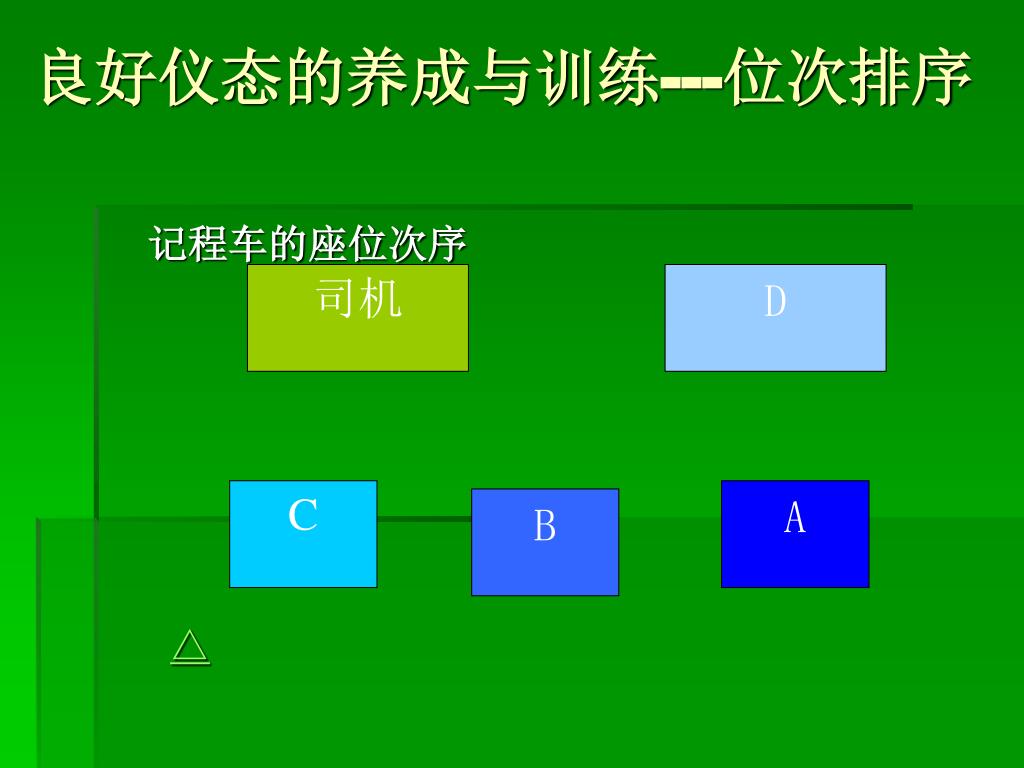 良好仪态的养成与训练---位次排序

记程车的座位次序

司机

D

C

B

A

△